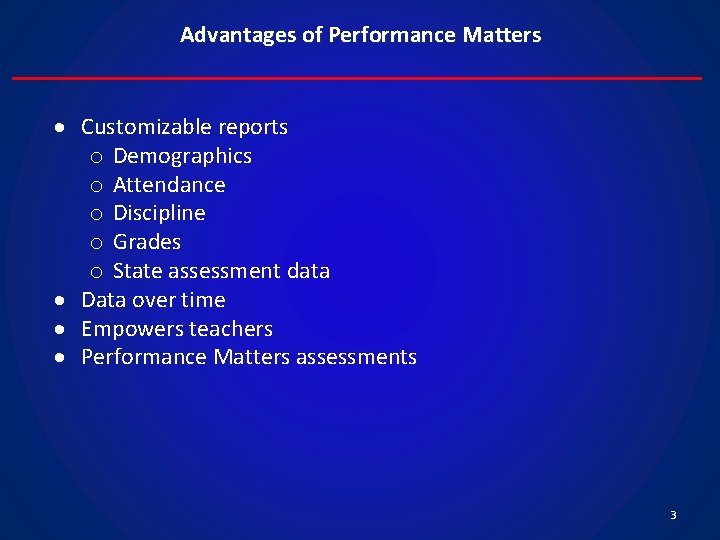 Advantages of Performance Matters

- Customizable reports
  - Demographics
  - Attendance
  - Discipline
  - Grades
  - State assessment data
- Data over time
- Empowers teachers
- Performance Matters assessments

3